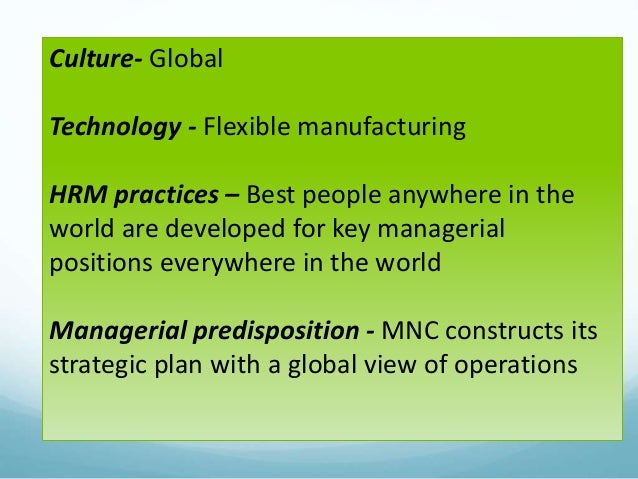 Culture- Global

Technology - Flexible manufacturing

HRM practices – Best people anywhere in the world are developed for key managerial positions everywhere in the world

Managerial predisposition - MNC constructs its strategic plan with a global view of operations